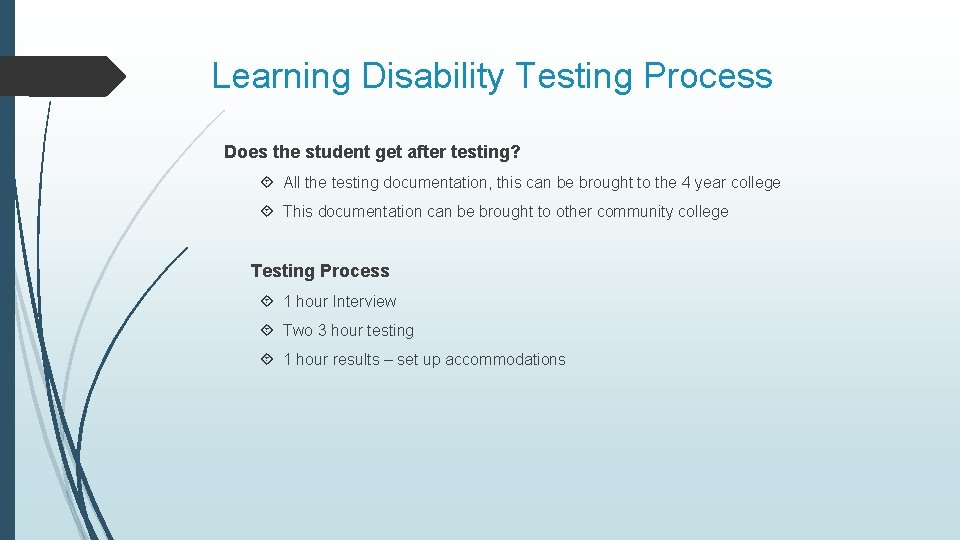 Learning Disability Testing Process

Does the student get after testing?

All the testing documentation, this can be brought to the 4 year college

This documentation can be brought to other community college

Testing Process

1 hour Interview

Two 3 hour testing

1 hour results – set up accommodations